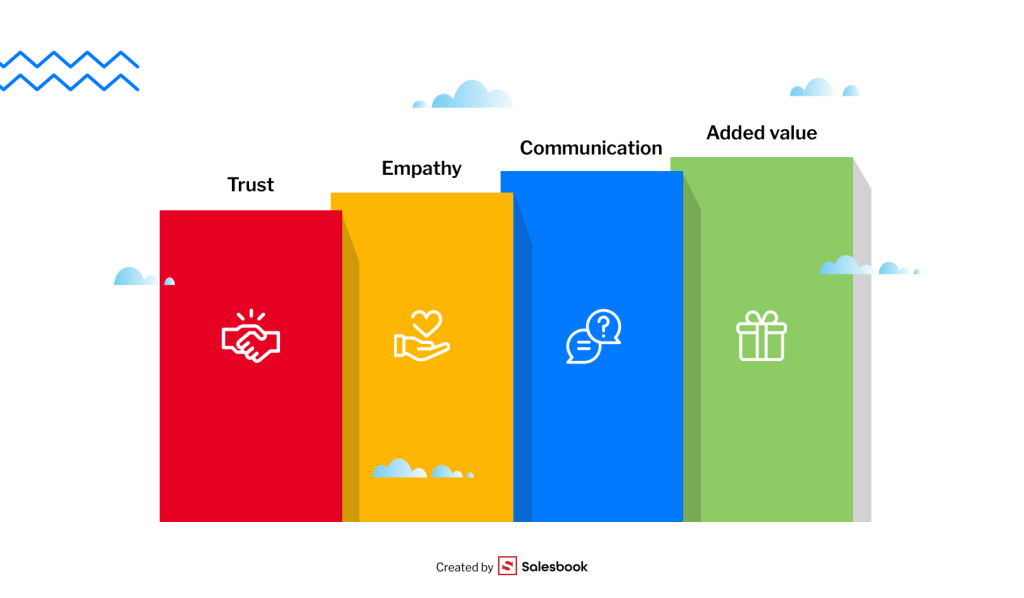 Trust

Empathy

Communication

Added value

Created by Salesbook